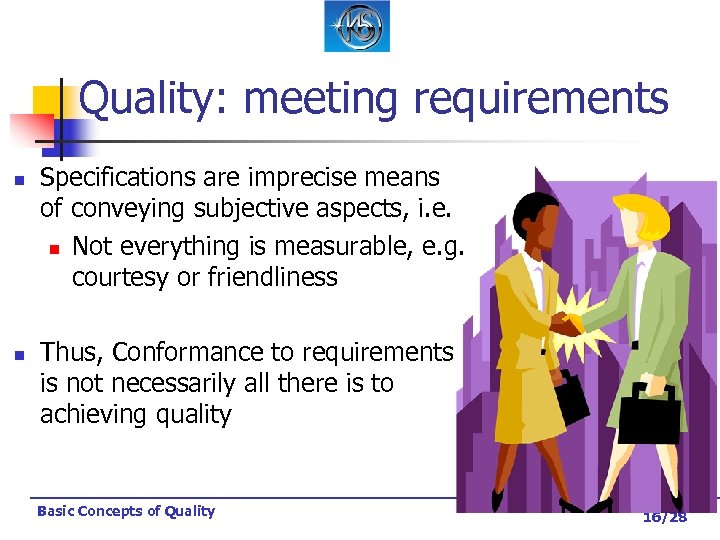 KS

Quality: meeting requirements

Specifications are imprecise means of conveying subjective aspects, i.e.

Not everything is measurable, e.g. courtesy or friendliness

Thus, Conformance to requirements is not necessarily all there is to achieving quality

Basic Concepts of Quality

16/28